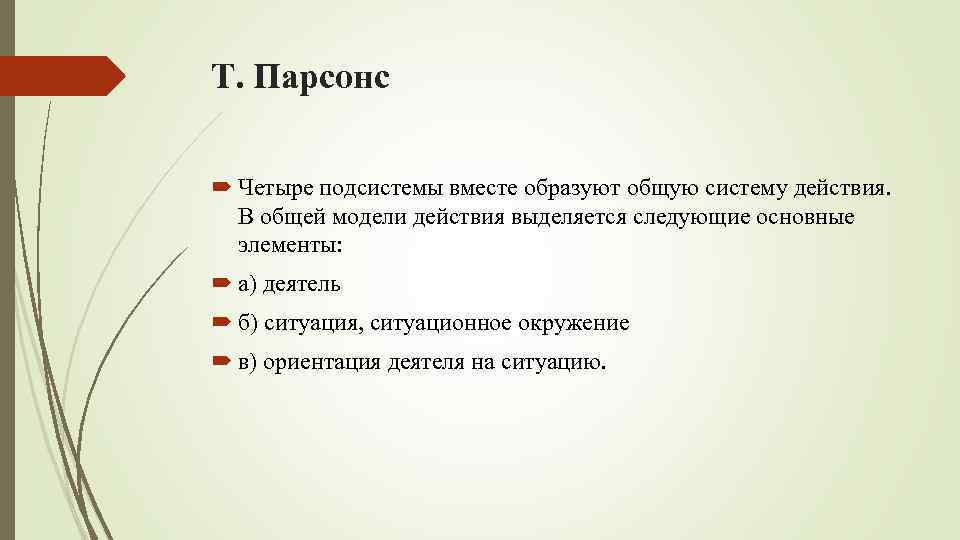 Т. Парсонс

Четыре подсистемы вместе образуют общую систему действия. В общей модели действия выделяется следующие основные элементы:

а) деятель

б) ситуация, ситуационное окружение

в) ориентация деятеля на ситуацию.